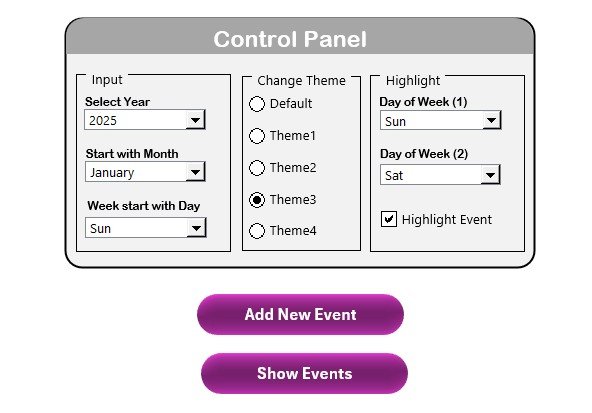 Control Panel

Input

Select Year

2025

Start with Month

January

Week start with Day

Sun

Change Theme

Default

Theme1

Theme2

Theme3

Theme4

Highlight

Day of Week (1)

Sun

Day of Week (2)

Sat

Highlight Event

Add New Event

Show Events